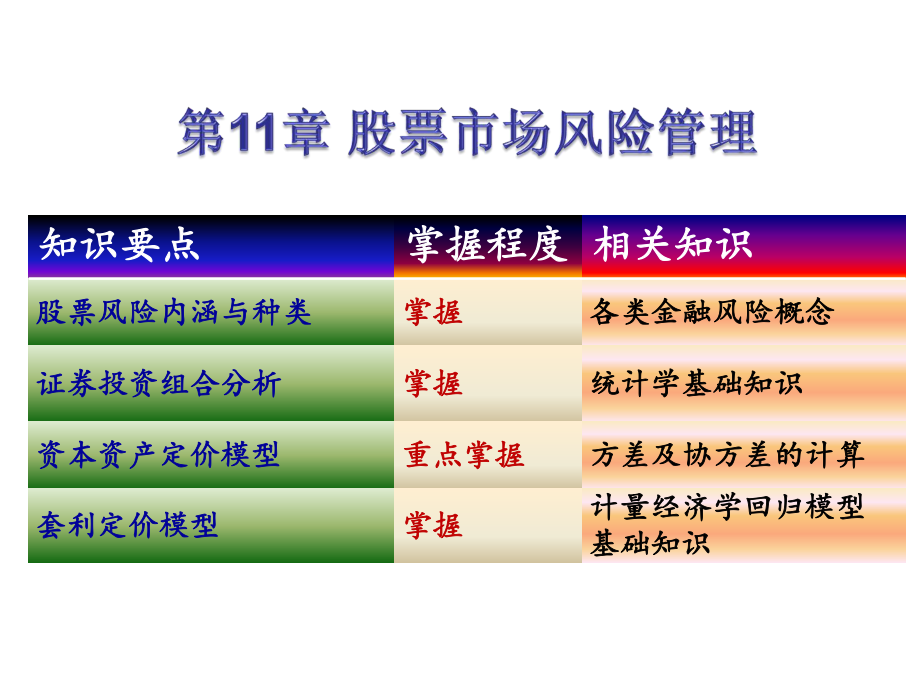 第11章 股票市场风险管理

| 知识要点 | 掌握程度 | 相关知识 |
|---|---|---|
| 股票风险内涵与种类 | 掌握 | 各类金融风险概念 |
| 证券投资组合分析 | 掌握 | 统计学基础知识 |
| 资本资产定价模型 | 重点掌握 | 方差及协方差的计算 |
| 套利定价模型 | 掌握 | 计量经济学回归模型基础知识 |